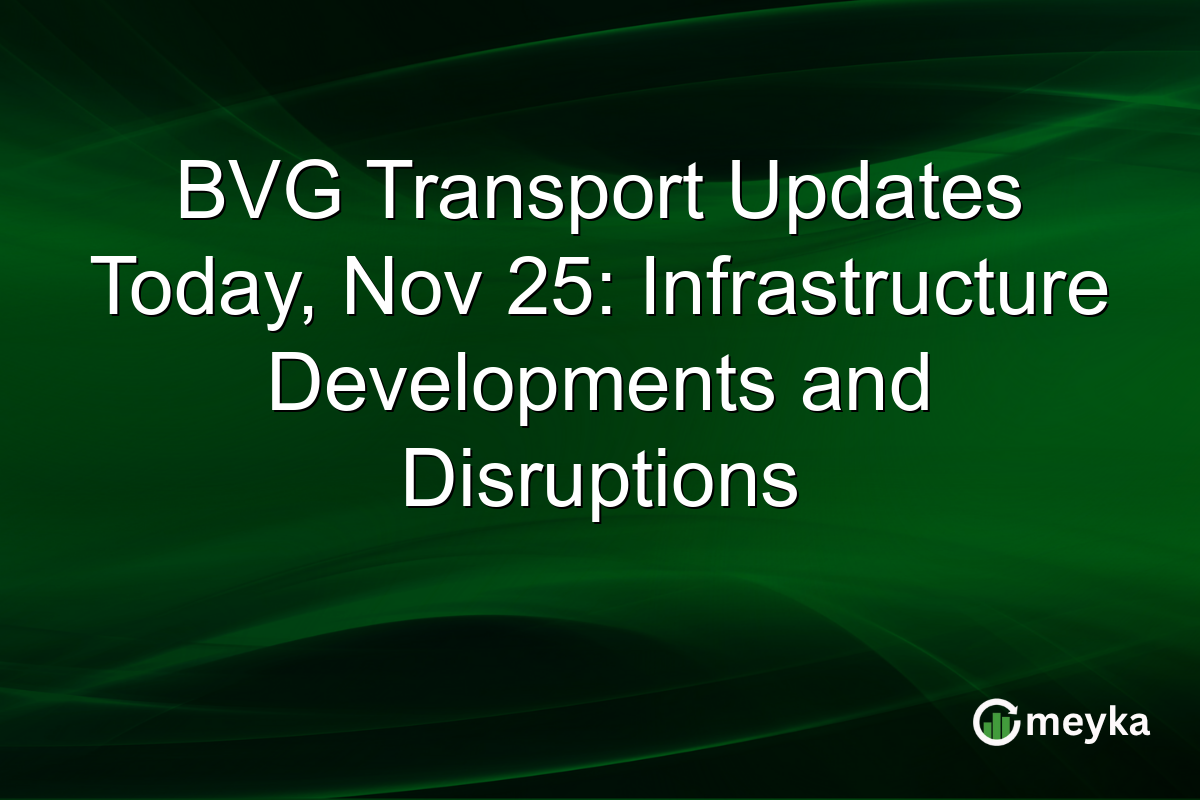 BVG Transport Updates Today, Nov 25: Infrastructure Developments and Disruptions

meyka